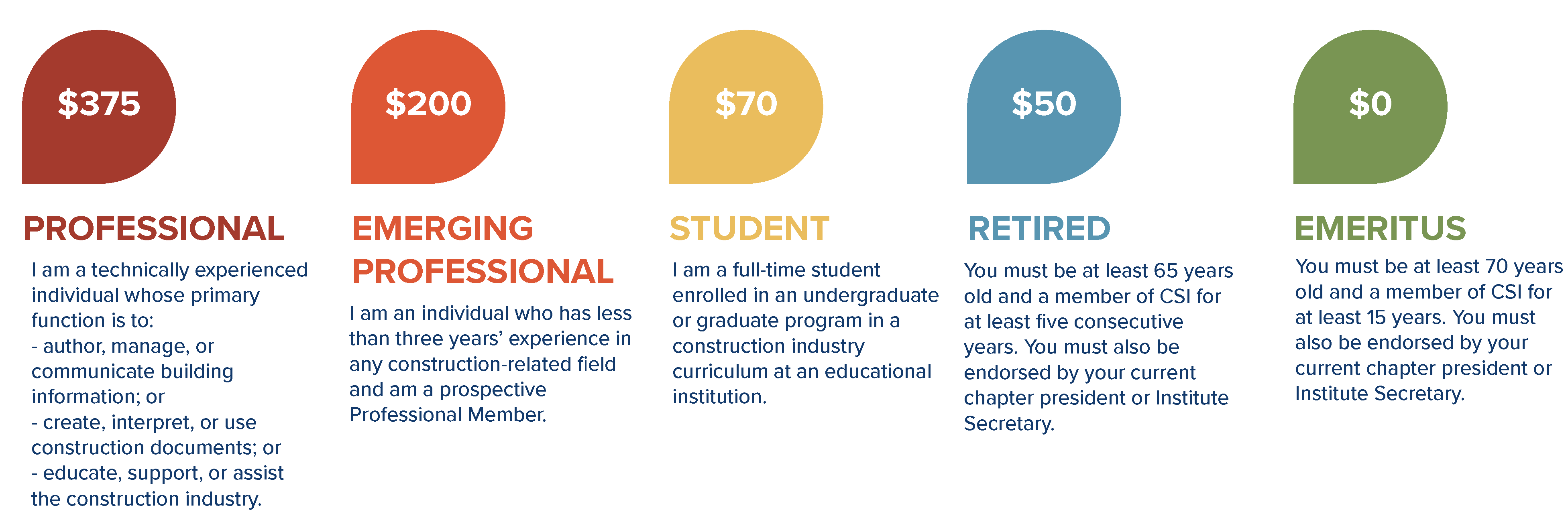 $375

PROFESSIONAL

I am a technically experienced individual whose primary function is to:
- author, manage, or communicate building information; or
- create, interpret, or use construction documents; or
- educate, support, or assist the construction industry.

$200

EMERGING PROFESSIONAL

I am an individual who has less than three years' experience in any construction-related field and am a prospective Professional Member.

$70

STUDENT

I am a full-time student enrolled in an undergraduate or graduate program in a construction industry curriculum at an educational institution.

$50

RETIRED

You must be at least 65 years old and a member of CSI for at least five consecutive years. You must also be endorsed by your current chapter president or Institute Secretary.

$0

EMERITUS

You must be at least 70 years old and a member of CSI for at least 15 years. You must also be endorsed by your current chapter president or Institute Secretary.